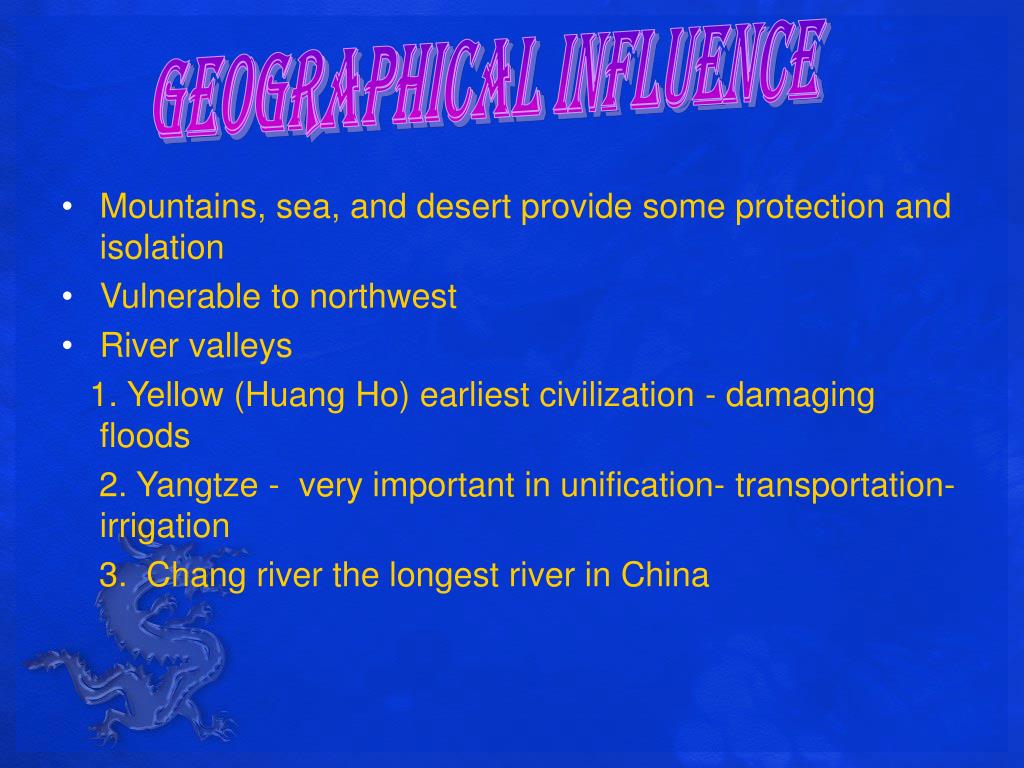 GEOGRAPHICAL INFLUENCE

• Mountains, sea, and desert provide some protection and isolation
• Vulnerable to northwest
• River valleys

1. Yellow (Huang Ho) earliest civilization - damaging floods

2. Yangtze - very important in unification- transportation- irrigation

3. Chang river the longest river in China